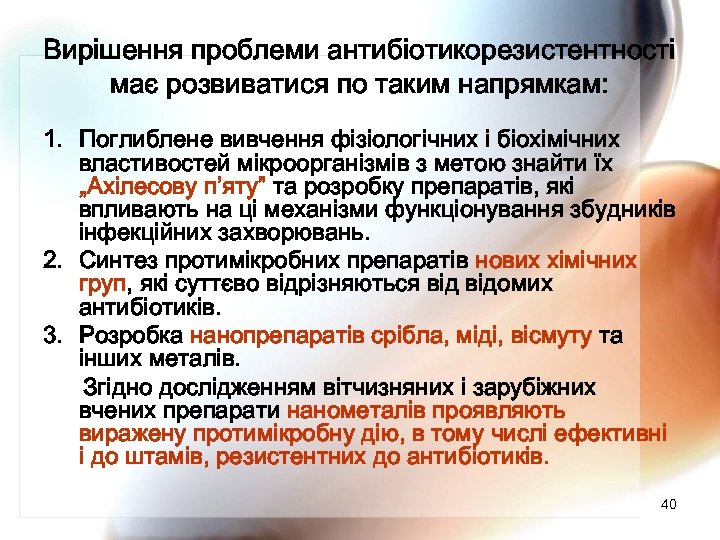 Вирішення проблеми антибіотикорезистентності має розвиватися по таким напрямкам:

1. Поглиблене вивчення фізіологічних і біохімічних властивостей мікроорганізмів з метою знайти їх „Ахілесову п'яту" та розробку препаратів, які впливають на ці механізми функціонування збудників інфекційних захворювань.
2. Синтез протимікробних препаратів нових хімічних груп, які суттєво відрізняються від відомих антибіотиків.
3. Розробка нанопрепаратів срібла, міді, вісмуту та інших металів.

Згідно дослідженням вітчизняних і зарубіжних вчених препарати нанометалів проявляють виражену протимікробну дію, в тому числі ефективні і до штамів, резистентних до антибіотиків.

40